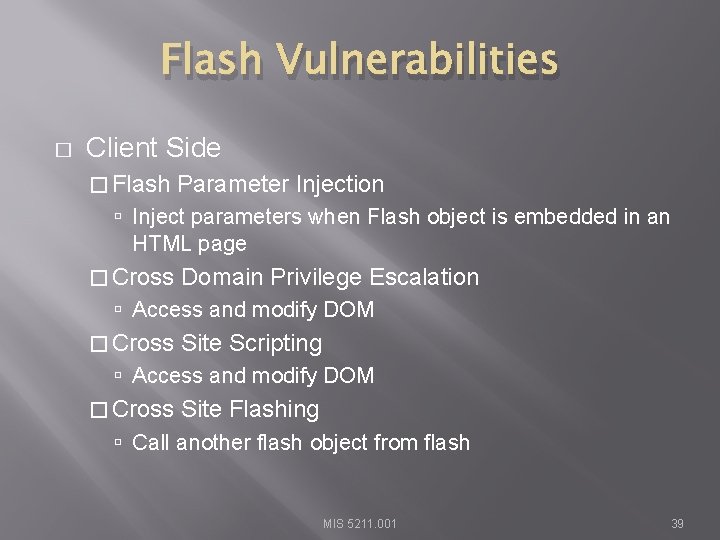 Flash Vulnerabilities

□ Client Side

□ Flash Parameter Injection

▫ Inject parameters when Flash object is embedded in an HTML page

□ Cross Domain Privilege Escalation

▫ Access and modify DOM

□ Cross Site Scripting

▫ Access and modify DOM

□ Cross Site Flashing

▫ Call another flash object from flash

MIS 5211.001

39